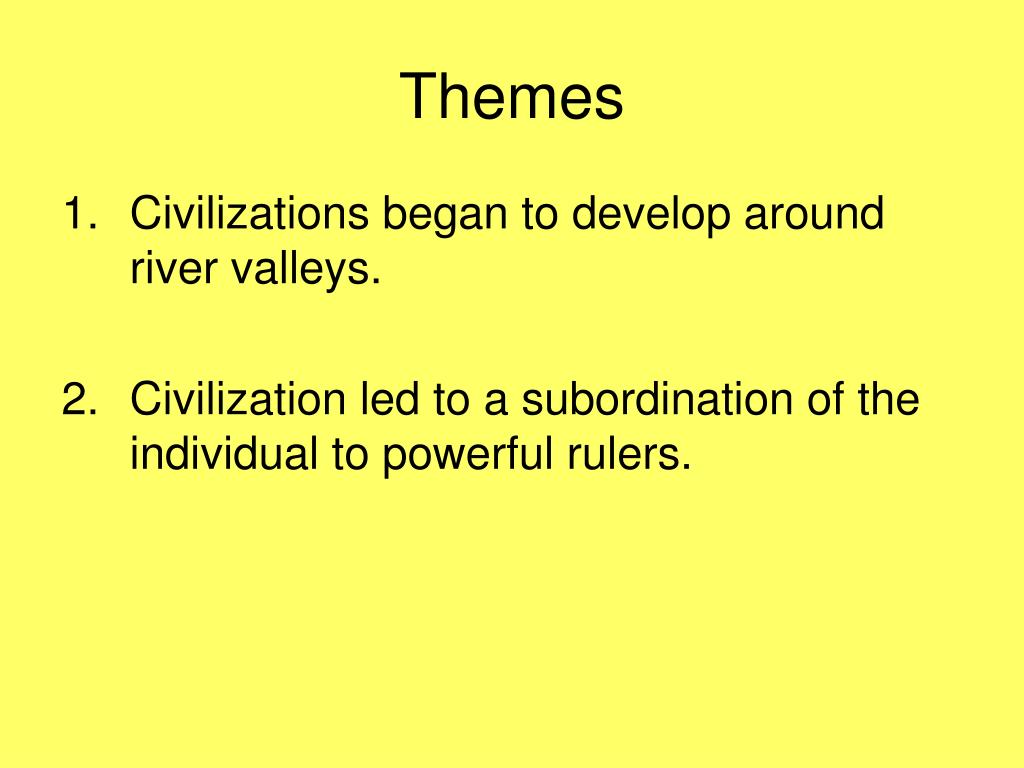 Themes

1. Civilizations began to develop around river valleys.

2. Civilization led to a subordination of the individual to powerful rulers.